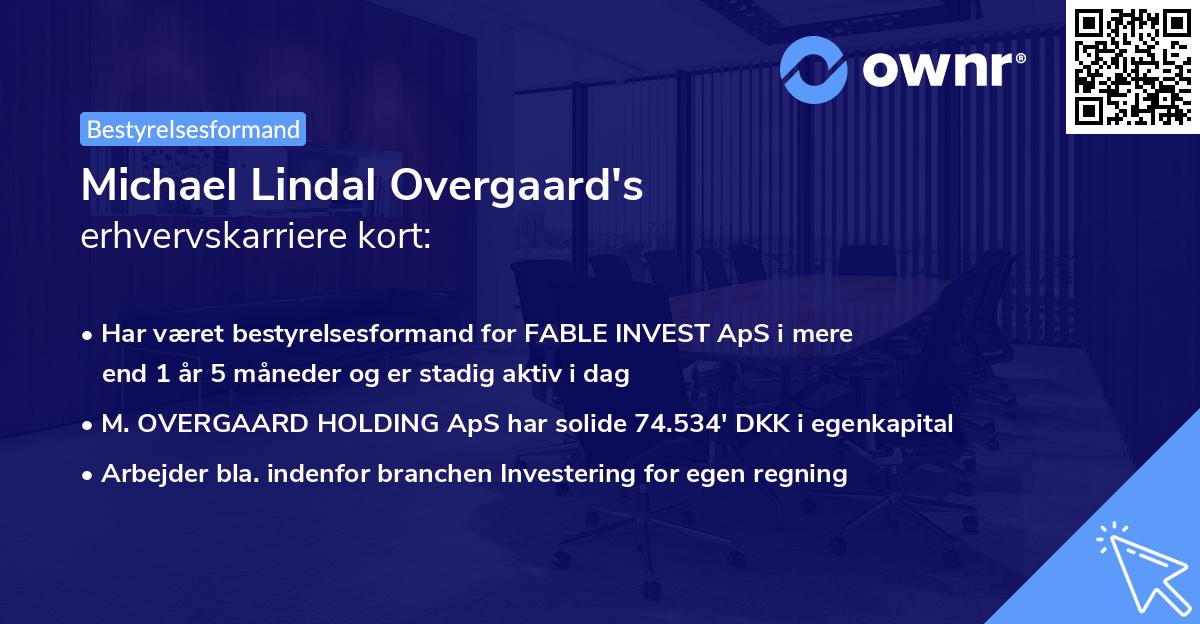 ownr®

Bestyrelsesformand

Michael Lindal Overgaard's erhvervskarriere kort:

• Har været bestyrelsesformand for FABLE INVEST ApS i mere end 1 år 5 måneder og er stadig aktiv i dag

• M. OVERGAARD HOLDING ApS har solide 74.534' DKK i egenkapital

• Arbejder bla. indenfor branchen Investering for egen regning